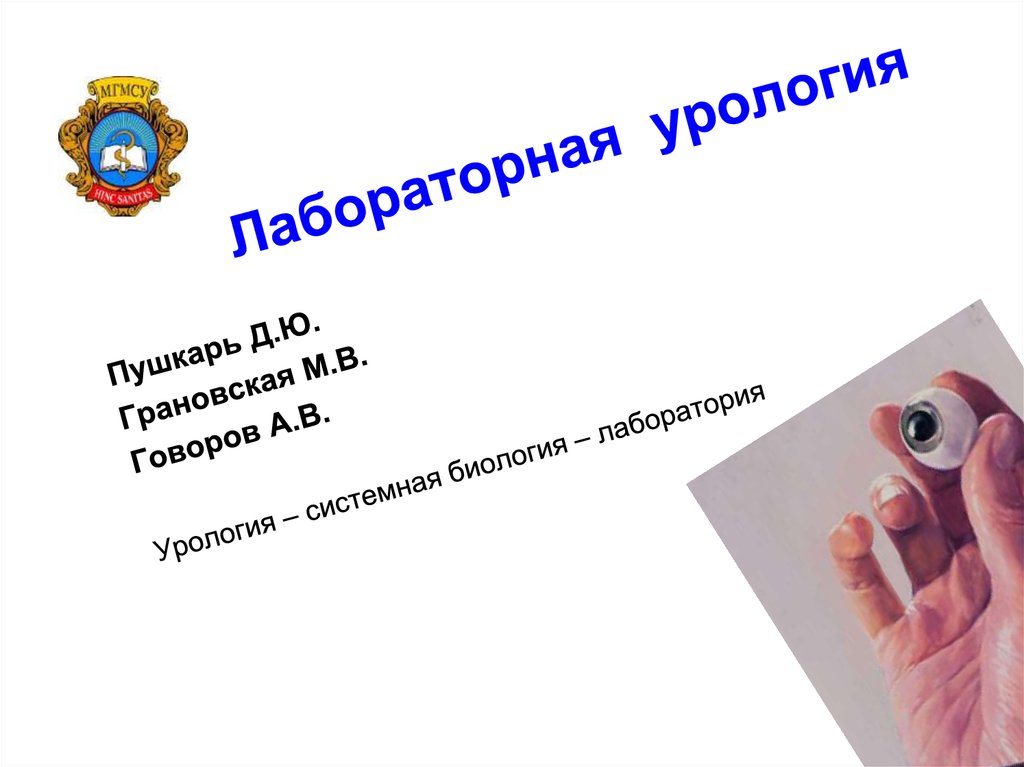 МГМСУ
HINC SANITAS

Лабораторная урология

Пушкарь Д.Ю.
Грановская М.В.
Говоров А.В.

Урология – системная биология – лаборатория